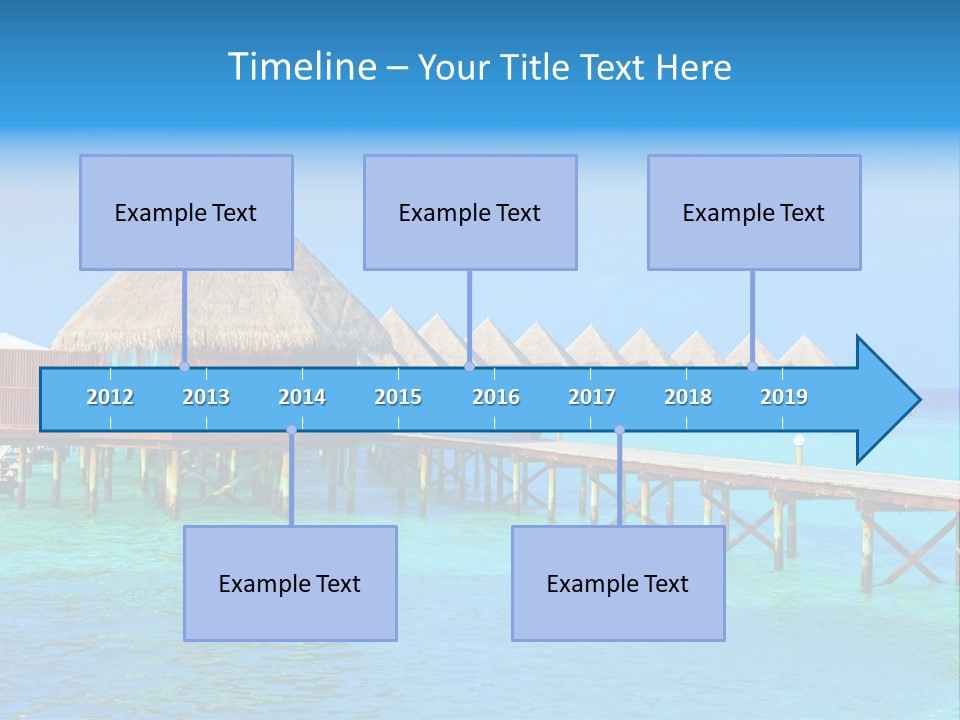 Timeline – Your Title Text Here

Example Text

Example Text

Example Text

2012 2013 2014 2015 2016 2017 2018 2019

Example Text

Example Text